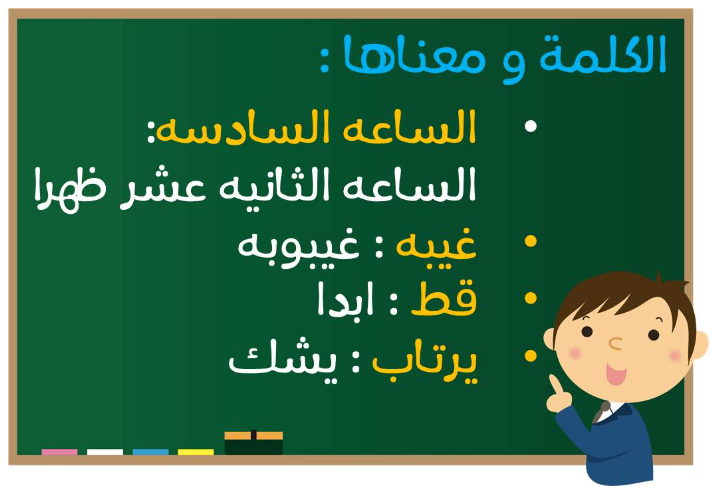 الكلمة و معناها :

• الساعه السادسه: الساعه الثانيه عشر ظهرا
• غيبه : غيبوبه
• قط : ابدا
• يرتاب : يشك